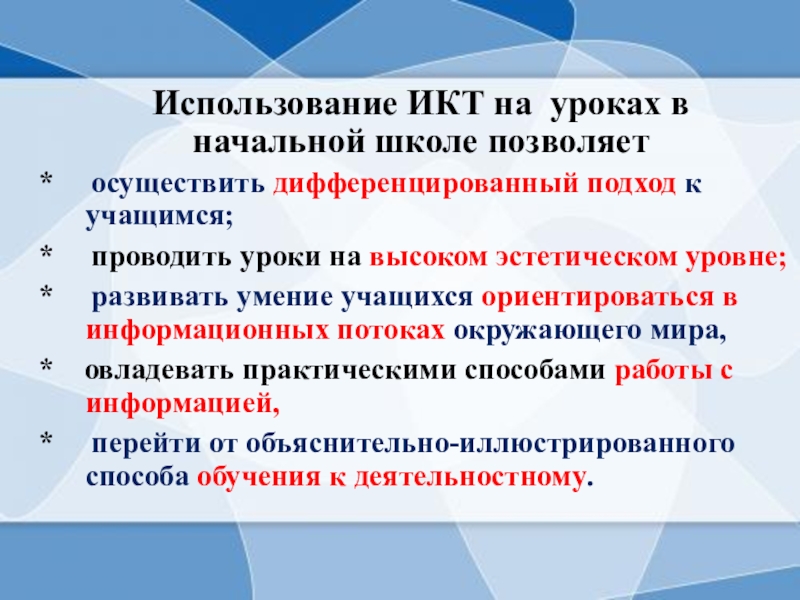 Использование ИКТ на уроках в начальной школе позволяет

* осуществить дифференцированный подход к учащимся;

* проводить уроки на высоком эстетическом уровне;

* развивать умение учащихся ориентироваться в информационных потоках окружающего мира,

* овладевать практическими способами работы с информацией,

* перейти от объяснительно-иллюстрированного способа обучения к деятельностному.